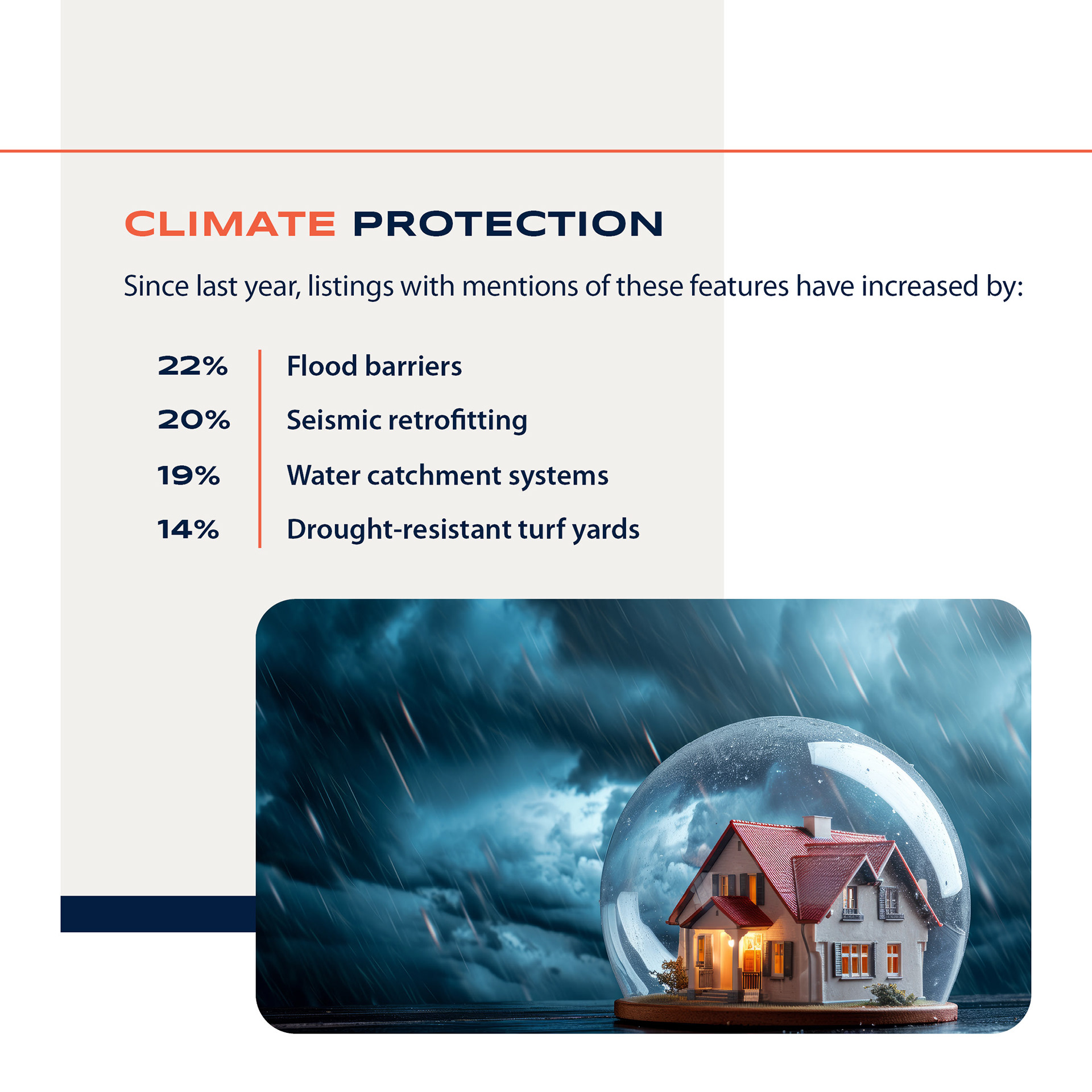 CLIMATE PROTECTION

Since last year, listings with mentions of these features have increased by:

22% Flood barriers
20% Seismic retrofitting
19% Water catchment systems
14% Drought-resistant turf yards